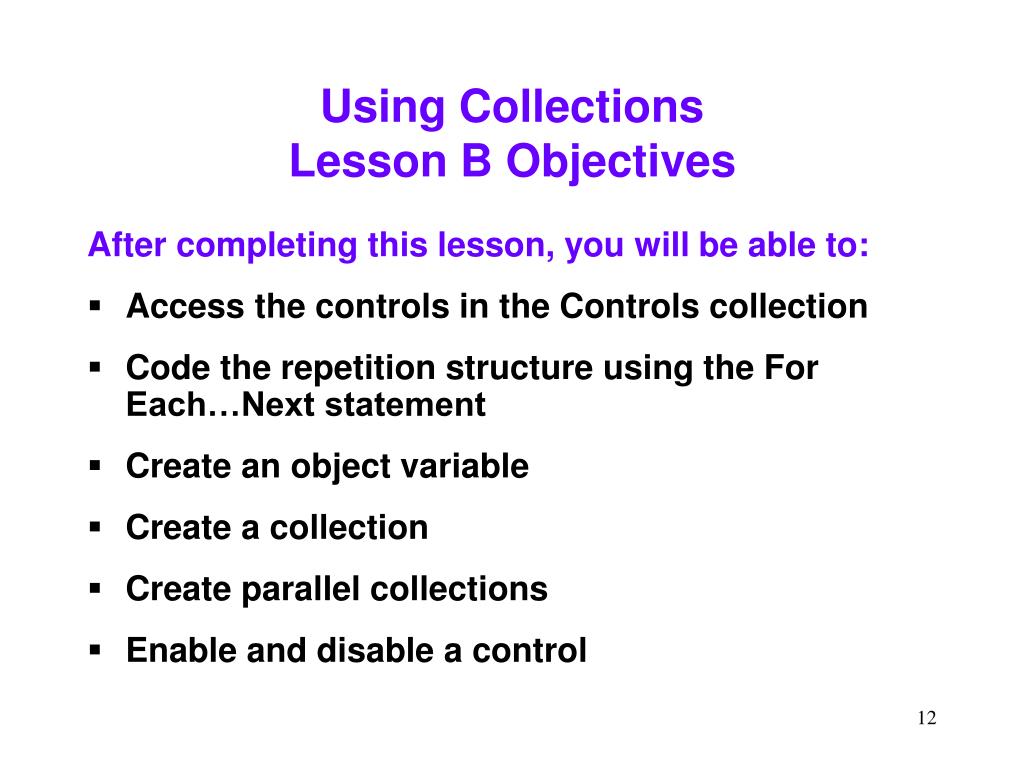 Using Collections
Lesson B Objectives

After completing this lesson, you will be able to:

▪ Access the controls in the Controls collection

▪ Code the repetition structure using the For Each…Next statement

▪ Create an object variable

▪ Create a collection

▪ Create parallel collections

▪ Enable and disable a control

12